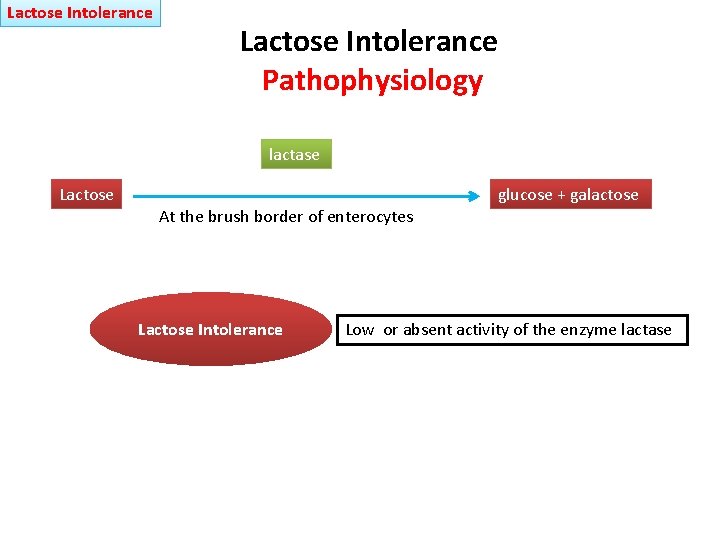 Lactose Intolerance

Lactose Intolerance
Pathophysiology

lactase

Lactose

glucose + galactose

At the brush border of enterocytes

Lactose Intolerance

Low or absent activity of the enzyme lactase